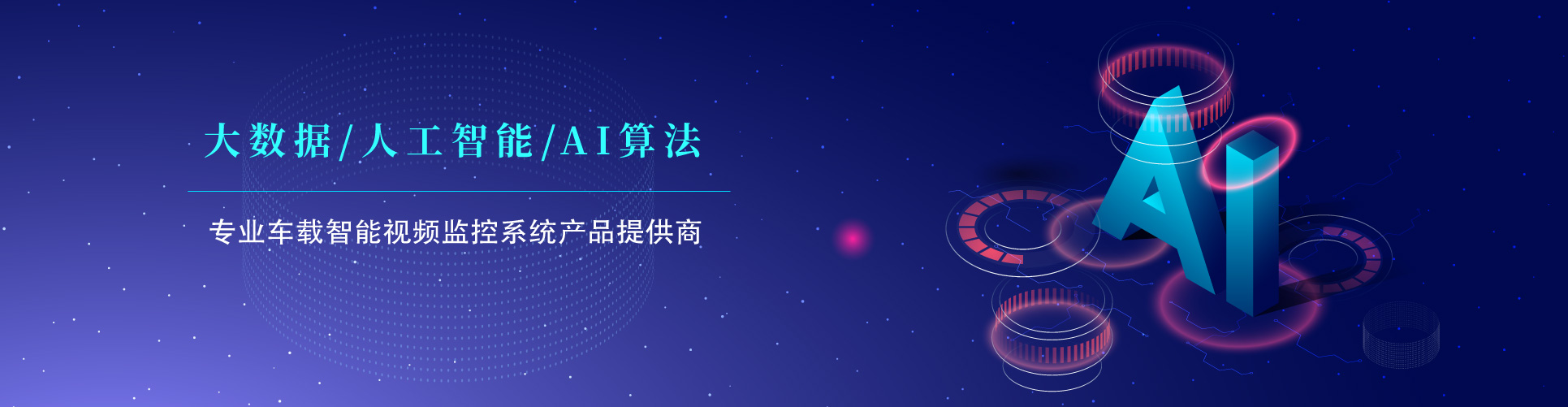 大数据/人工智能/AI算法

专业车载智能视频监控系统产品提供商

AI